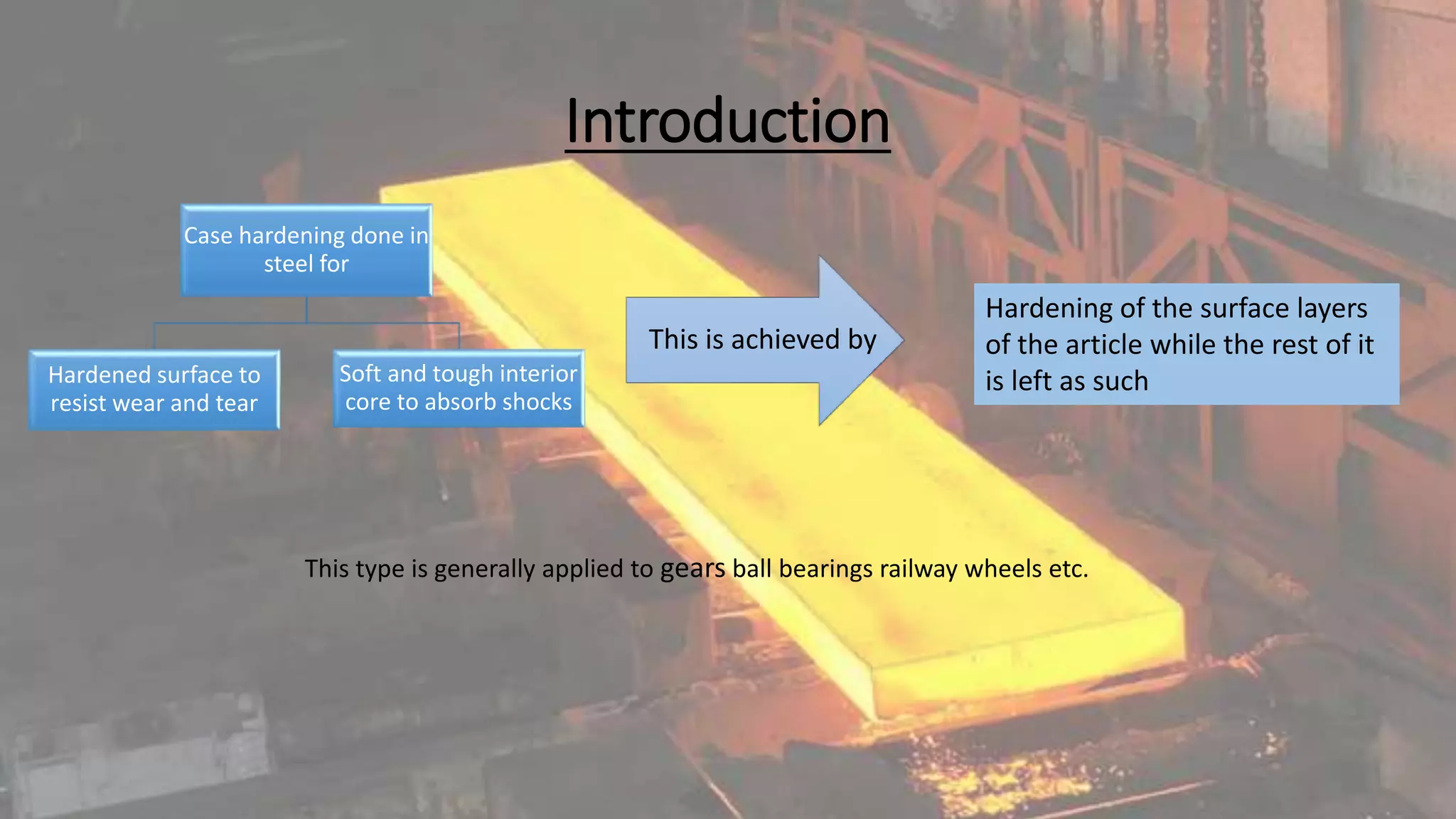 Introduction

Case hardening done in steel for

Hardened surface to resist wear and tear

Soft and tough interior core to absorb shocks

This is achieved by

Hardening of the surface layers of the article while the rest of it is left as such

This type is generally applied to gears ball bearings railway wheels etc.